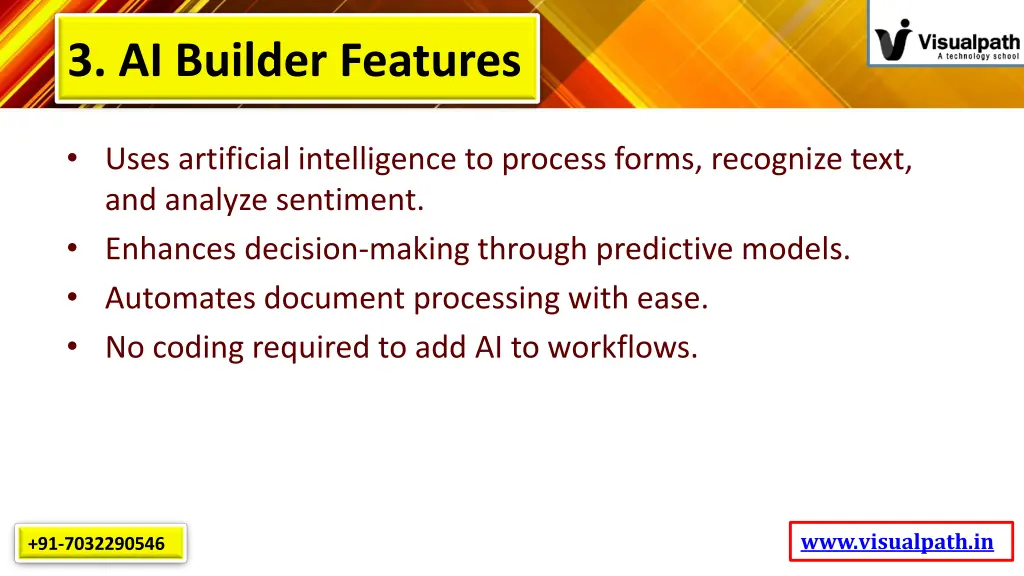 3. AI Builder Features

Visualpath
A technology school

• Uses artificial intelligence to process forms, recognize text, and analyze sentiment.
• Enhances decision-making through predictive models.
• Automates document processing with ease.
• No coding required to add AI to workflows.

+91-7032290546

www.visualpath.in